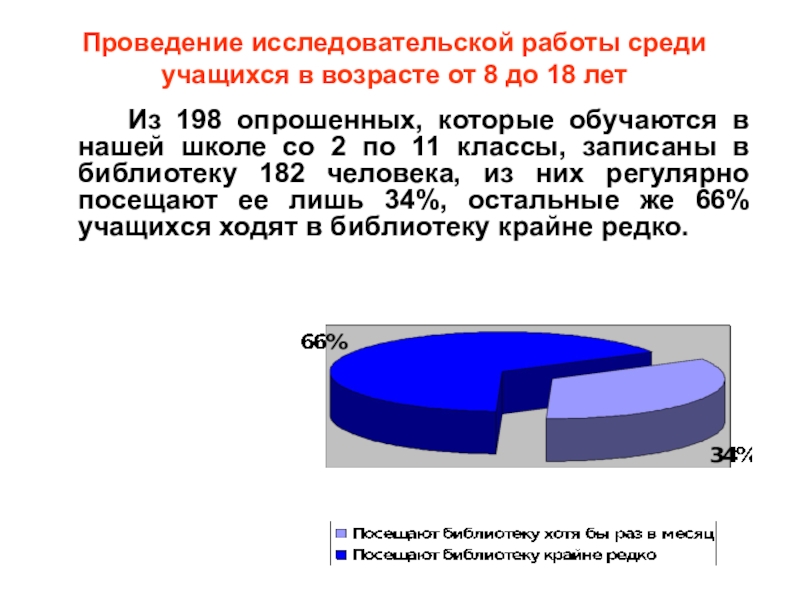 Проведение исследовательской работы среди учащихся в возрасте от 8 до 18 лет

Из 198 опрошенных, которые обучаются в нашей школе со 2 по 11 классы, записаны в библиотеку 182 человека, из них регулярно посещают ее лишь 34%, остальные же 66% учащихся ходят в библиотеку крайне редко.

66%

34%

Посещают библиотеку хотя бы раз в месяц
Посещают библиотеку крайне редко